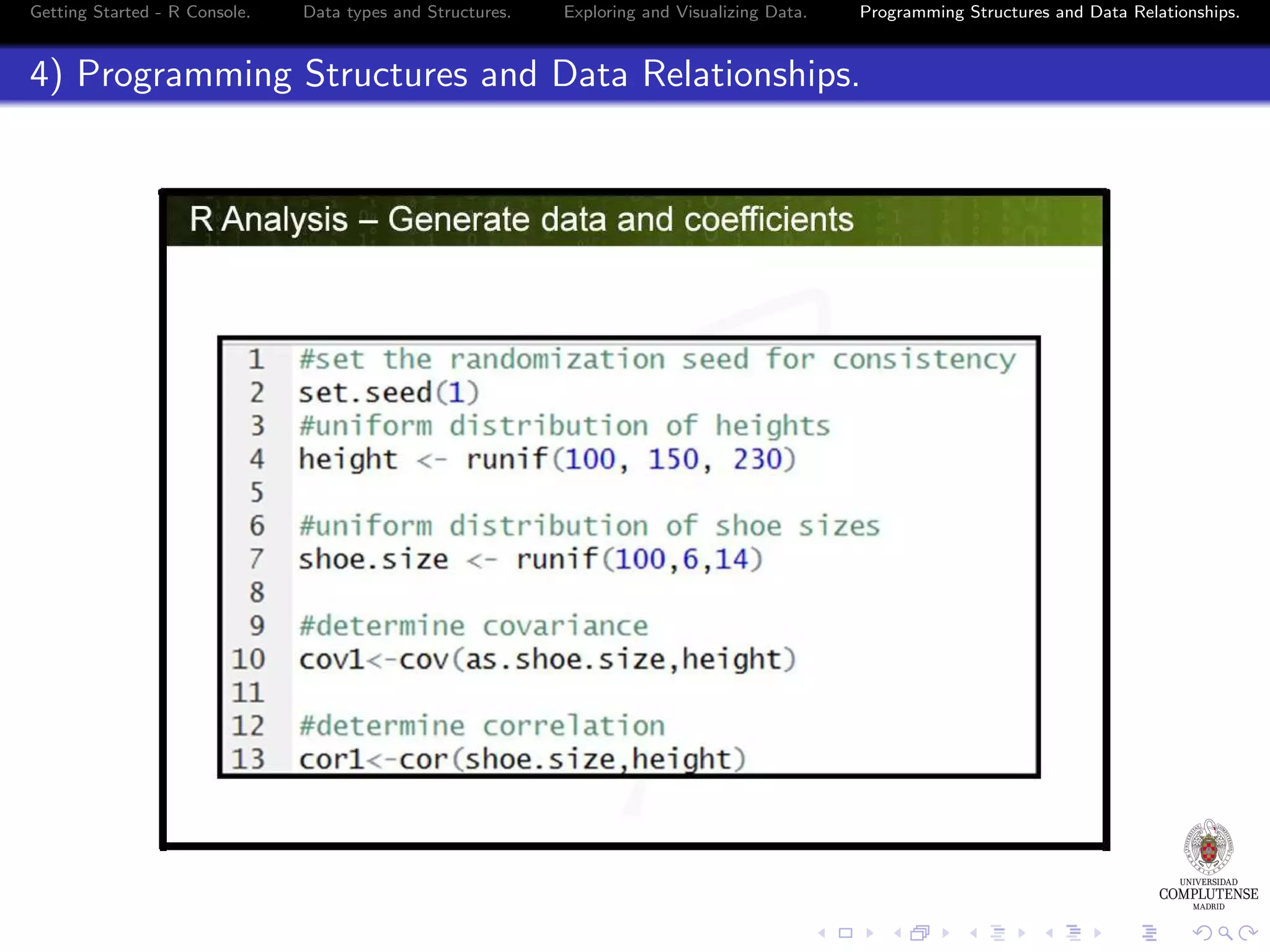 Getting Started - R Console. Data types and Structures. Exploring and Visualizing Data. Programming Structures and Data Relationships.

4) Programming Structures and Data Relationships.

R Analysis – Generate data and coefficients

1 #set the randomization seed for consistency
2 set.seed(1)
3 #uniform distribution of heights
4 height <- runif(100, 150, 230)
5
6 #uniform distribution of shoe sizes
7 shoe.size <- runif(100,6,14)
8
9 #determine covariance
10 cov1<-cov(as.shoe.size,height)
11
12 #determine correlation
13 cor1<-cor(shoe.size,height)

UNIVERSIDAD
COMPLUTENSE
MADRID